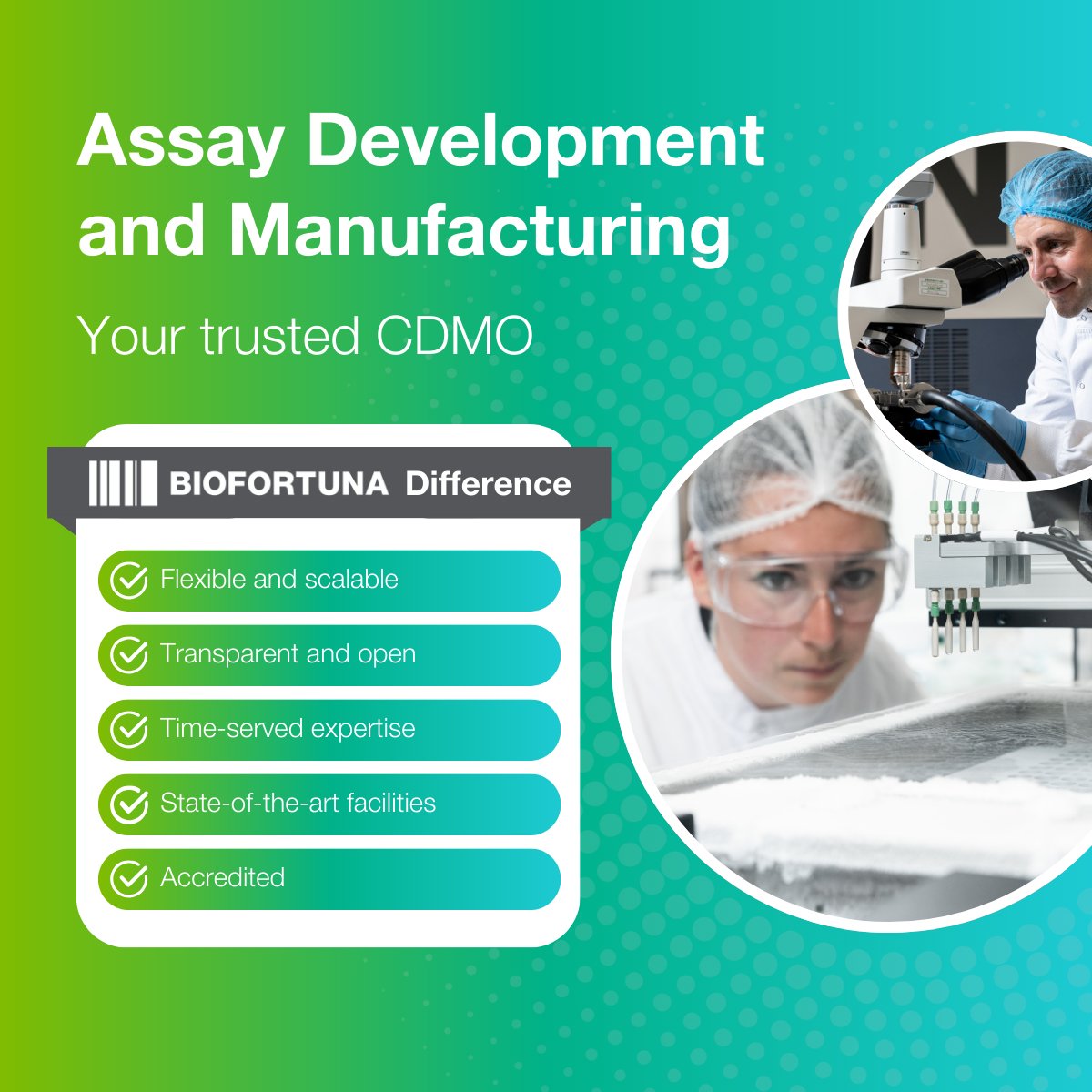 Assay Development and Manufacturing

Your trusted CDMO

BIOFORTUNA Difference

Flexible and scalable

Transparent and open

Time-served expertise

State-of-the-art facilities

Accredited